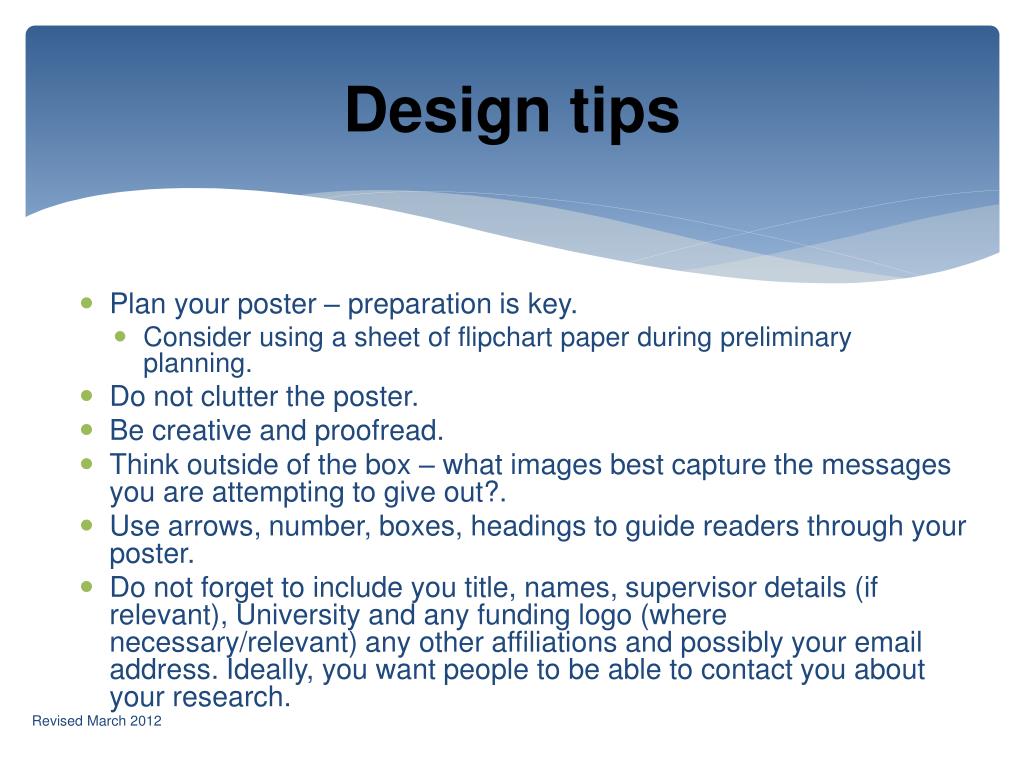 Design tips

- Plan your poster – preparation is key.
  - Consider using a sheet of flipchart paper during preliminary planning.
- Do not clutter the poster.
- Be creative and proofread.
- Think outside of the box – what images best capture the messages you are attempting to give out?.
- Use arrows, number, boxes, headings to guide readers through your poster.
- Do not forget to include you title, names, supervisor details (if relevant), University and any funding logo (where necessary/relevant) any other affiliations and possibly your email address. Ideally, you want people to be able to contact you about your research.

Revised March 2012